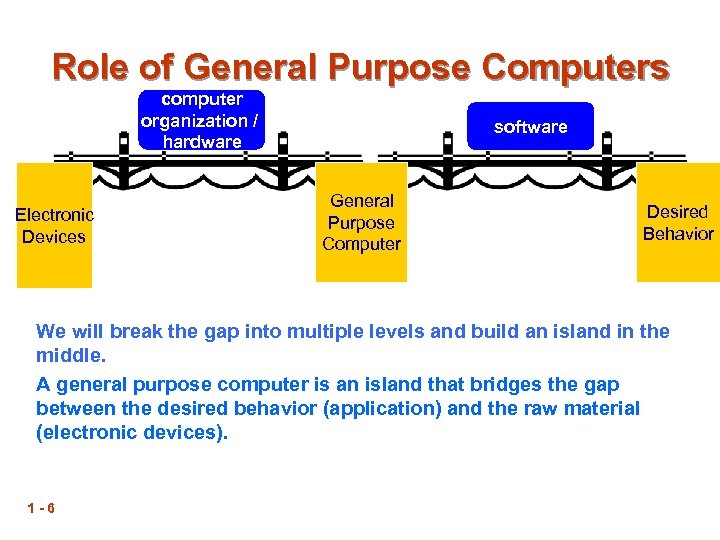 Role of General Purpose Computers

computer organization / hardware

software

Electronic Devices

General Purpose Computer

Desired Behavior

We will break the gap into multiple levels and build an island in the middle.

A general purpose computer is an island that bridges the gap between the desired behavior (application) and the raw material (electronic devices).

1 - 6